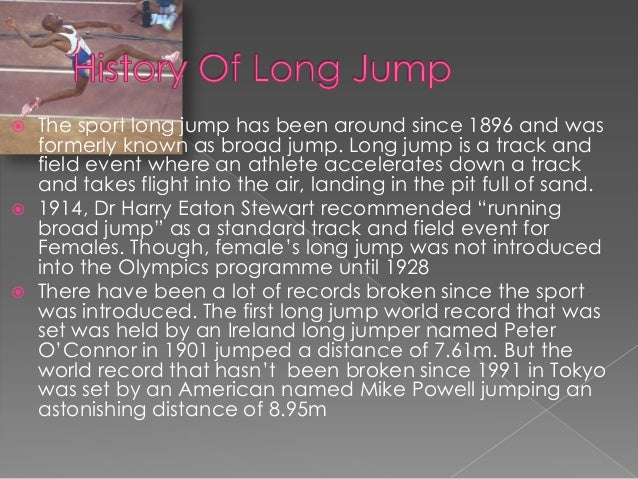 History Of Long Jump

The sport long jump has been around since 1896 and was formerly known as broad jump. Long jump is a track and field event where an athlete accelerates down a track and takes flight into the air, landing in the pit full of sand.

1914, Dr Harry Eaton Stewart recommended “running broad jump” as a standard track and field event for Females. Though, female’s long jump was not introduced into the Olympics programme until 1928

There have been a lot of records broken since the sport was introduced. The first long jump world record that was set was held by an Ireland long jumper named Peter O’Connor in 1901 jumped a distance of 7.61m. But the world record that hasn’t been broken since 1991 in Tokyo was set by an American named Mike Powell jumping an astonishing distance of 8.95m